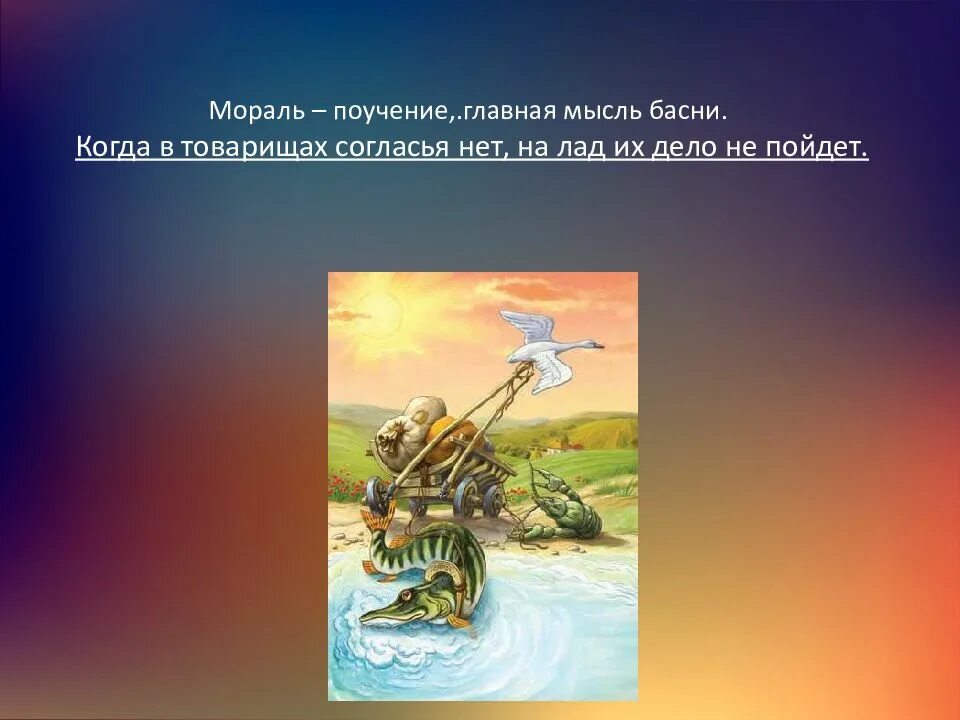 Мораль – поучение,.главная мысль басни.
Когда в товарищах согласья нет, на лад их дело не пойдет.